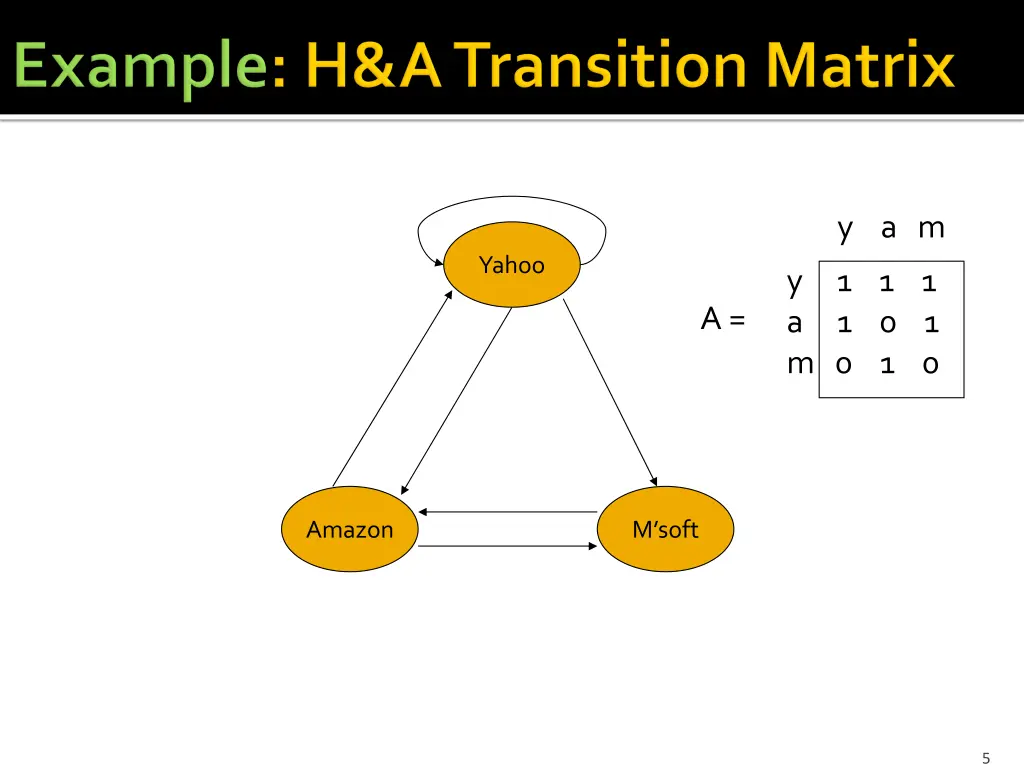 Example: H&A Transition Matrix

Yahoo

Amazon

M'soft

A =

|   | y | a | m |
|---|---|---|---|
| y | 1 | 1 | 1 |
| a | 1 | 0 | 1 |
| m | 0 | 1 | 0 |

5